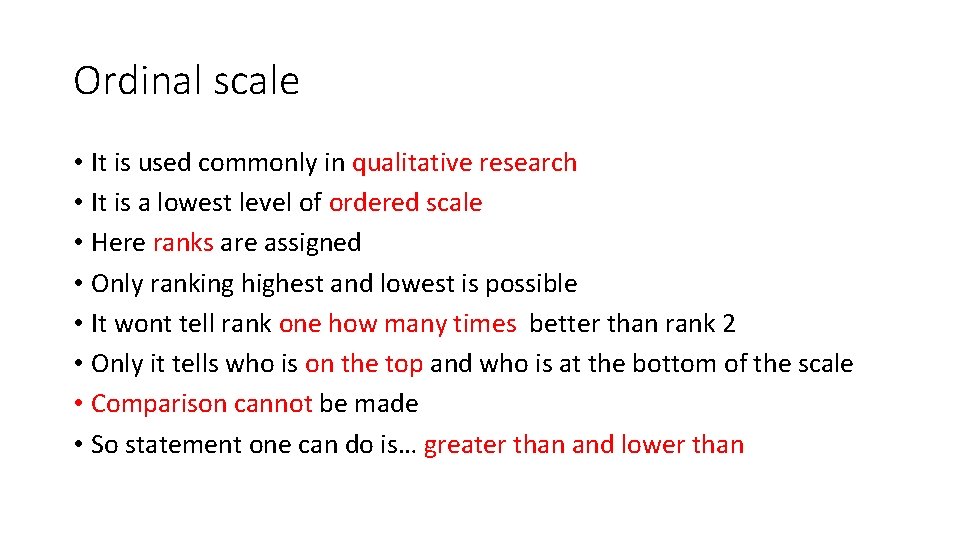 Ordinal scale

• It is used commonly in qualitative research
• It is a lowest level of ordered scale
• Here ranks are assigned
• Only ranking highest and lowest is possible
• It wont tell rank one how many times better than rank 2
• Only it tells who is on the top and who is at the bottom of the scale
• Comparison cannot be made
• So statement one can do is… greater than and lower than